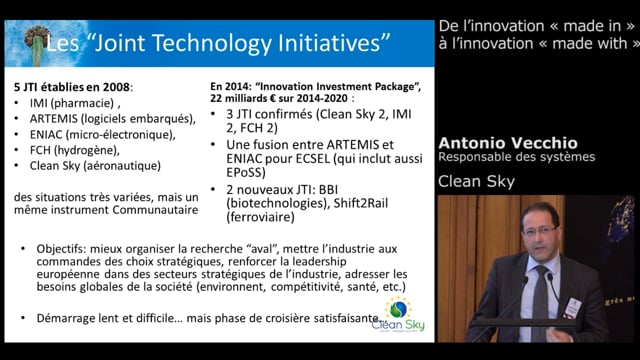 Les "Joint Technology Initiatives"

5 JTI établies en 2008:
• IMI (pharmacie) ,
• ARTEMIS (logiciels embarqués),
• ENIAC (micro-électronique),
• FCH (hydrogène),
• Clean Sky (aéronautique)

des situations très variées, mais un même instrument Communautaire

En 2014: "Innovation Investment Package", 22 milliards € sur 2014-2020 :
• 3 JTI confirmés (Clean Sky 2, IMI 2, FCH 2)
• Une fusion entre ARTEMIS et ENIAC pour ECSEL (qui inclut aussi EPoSS)
• 2 nouveaux JTI: BBI (biotechnologies), Shift2Rail (ferroviaire)

• Objectifs: mieux organiser la recherche "aval", mettre l'industrie aux commandes des choix stratégiques, renforcer la leadership européenne dans des secteurs stratégiques de l'industrie, adresser les besoins globales de la société (environnent, compétitivité, santé, etc.)

• Démarrage lent et difficile… mais phase de croisière satisfaisante…

Clean Sky

De l'innovation « made in » à l'innovation « made with »

Antonio Vecchio
Responsable des systèmes
Clean Sky